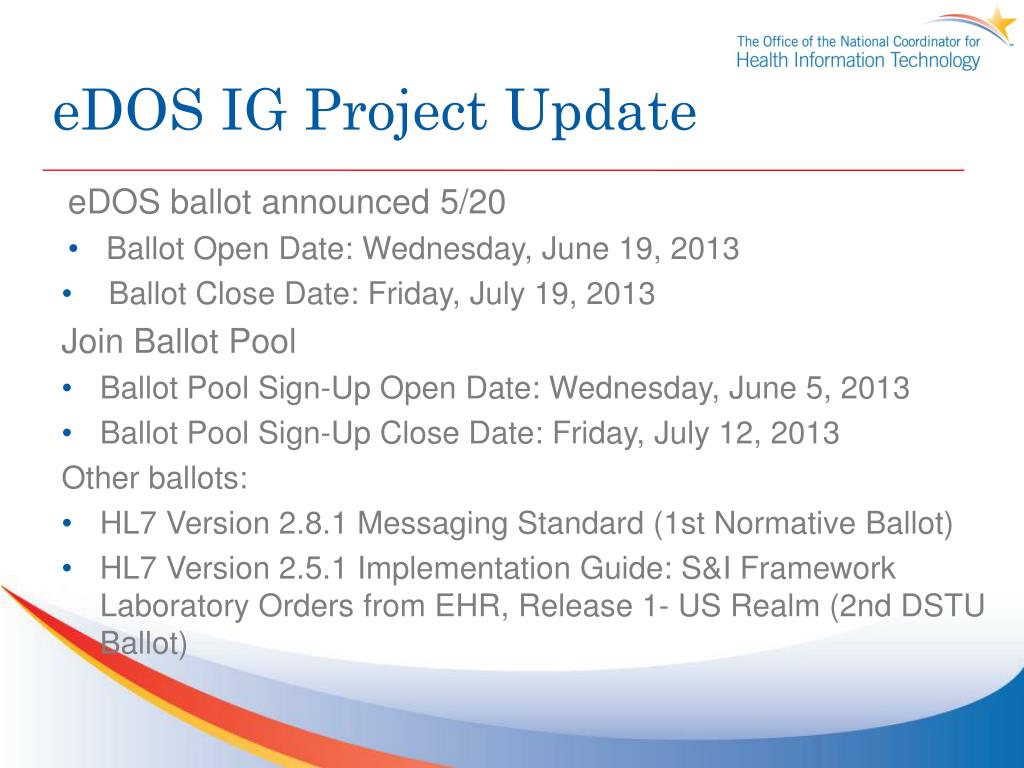 The Office of the National Coordinator for
Health Information Technology

eDOS IG Project Update

eDOS ballot announced 5/20
• Ballot Open Date: Wednesday, June 19, 2013
• Ballot Close Date: Friday, July 19, 2013

Join Ballot Pool
• Ballot Pool Sign-Up Open Date: Wednesday, June 5, 2013
• Ballot Pool Sign-Up Close Date: Friday, July 12, 2013

Other ballots:
• HL7 Version 2.8.1 Messaging Standard (1st Normative Ballot)
• HL7 Version 2.5.1 Implementation Guide: S&I Framework Laboratory Orders from EHR, Release 1- US Realm (2nd DSTU Ballot)